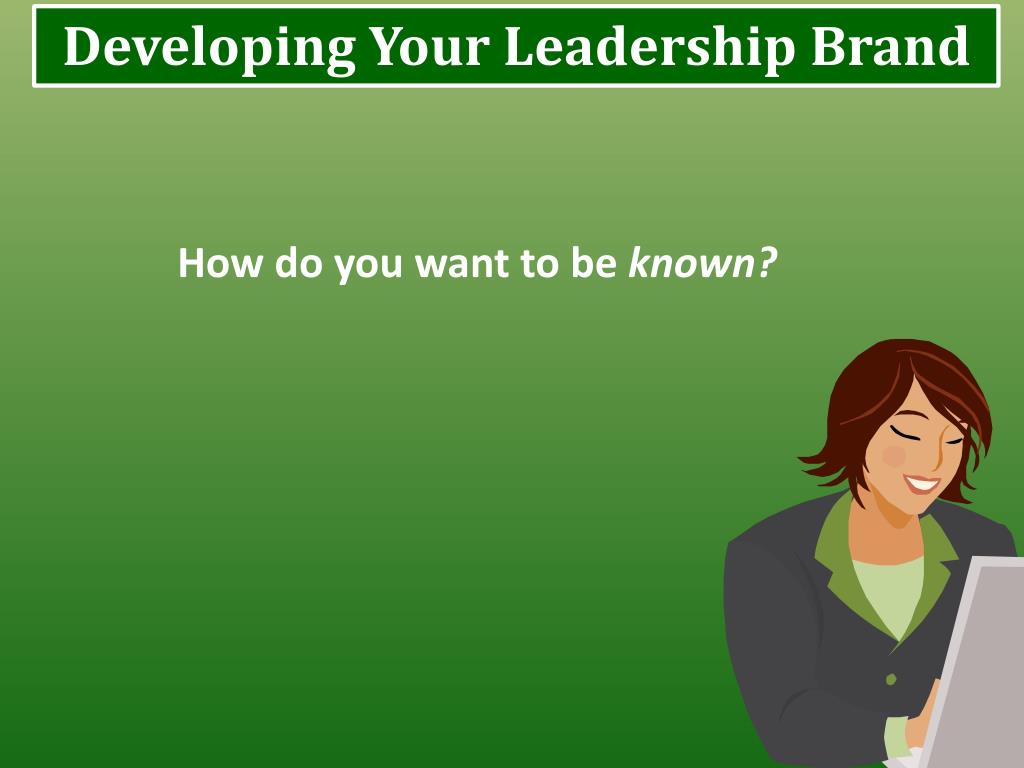 Developing Your Leadership Brand

How do you want to be known?